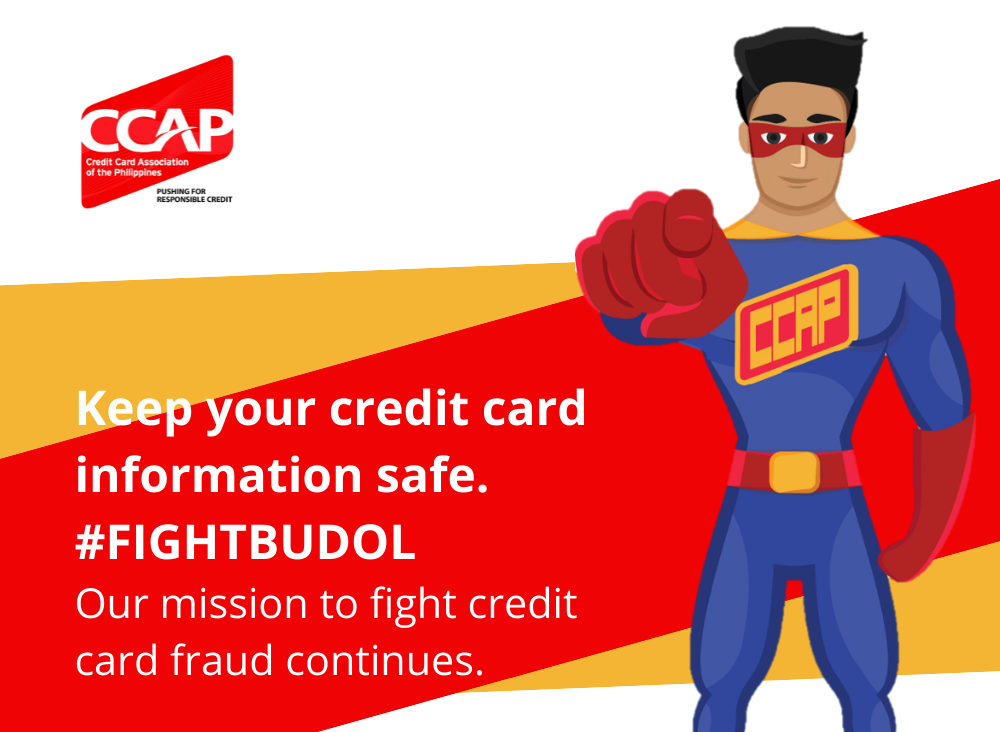 CCAP
Credit Card Association of the Philippines
PUSHING FOR RESPONSIBLE CREDIT

CCAP

Keep your credit card information safe.
#FIGHTBUDOL
Our mission to fight credit card fraud continues.